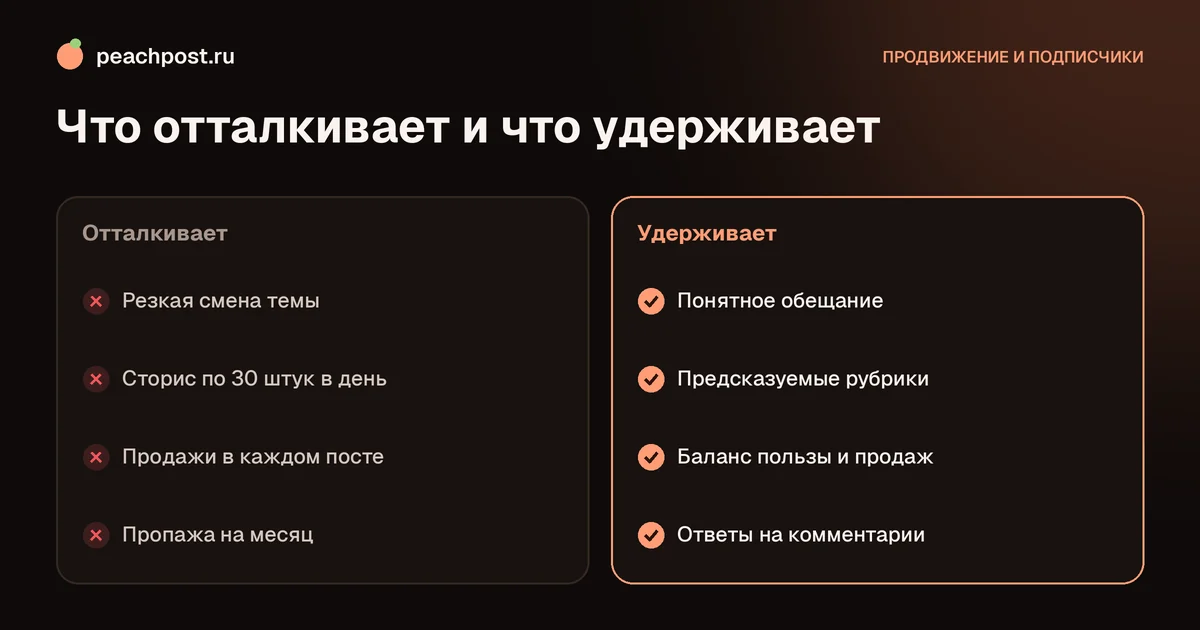 peachpost.ru

ПРОДВИЖЕНИЕ И ПОДПИСЧИКИ

Что отталкивает и что удерживает

Отталкивает

✕ Резкая смена темы

✕ Сторис по 30 штук в день

✕ Продажи в каждом посте

✕ Пропажа на месяц

Удерживает

✓ Понятное обещание

✓ Предсказуемые рубрики

✓ Баланс пользы и продаж

✓ Ответы на комментарии